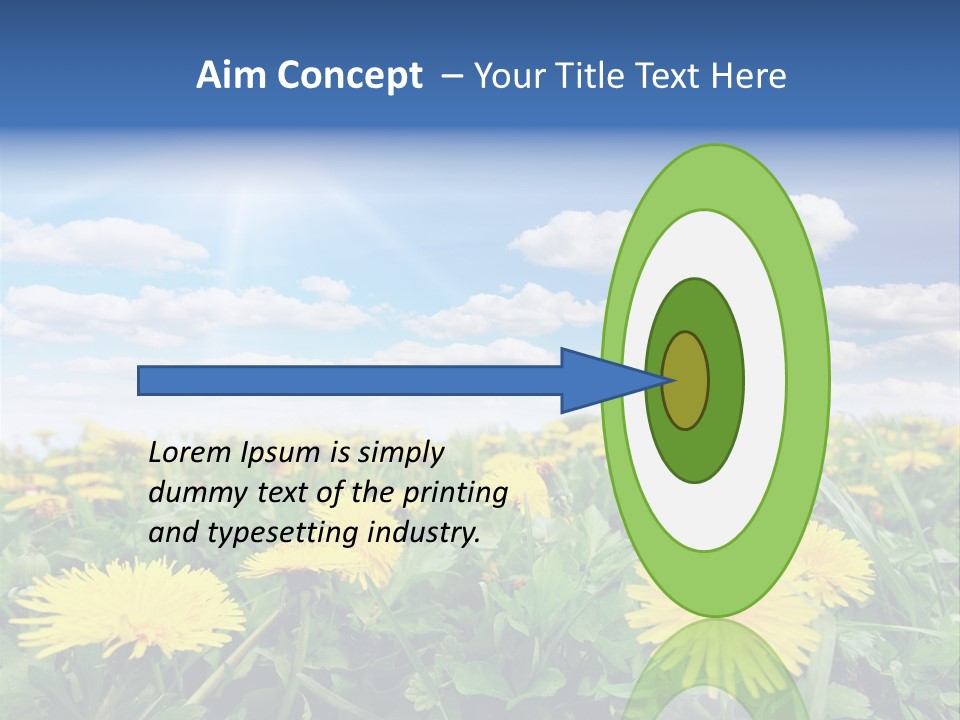 Aim Concept – Your Title Text Here

Lorem Ipsum is simply dummy text of the printing and typesetting industry.